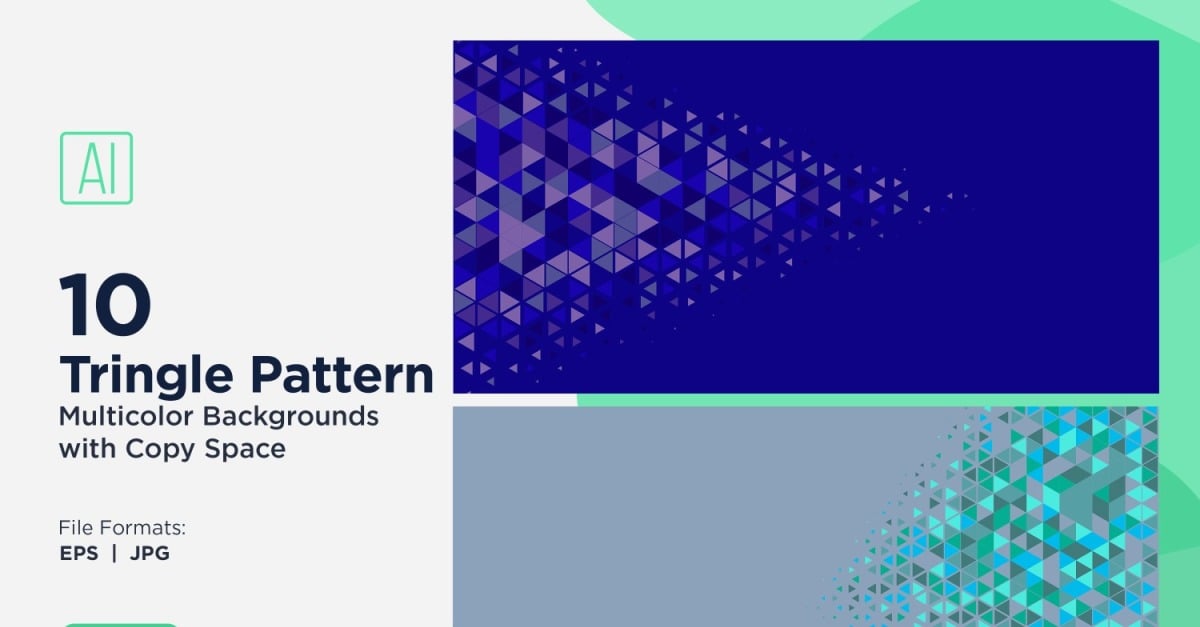 AI

10

Tringle Pattern

Multicolor Backgrounds with Copy Space

File Formats:
EPS | JPG